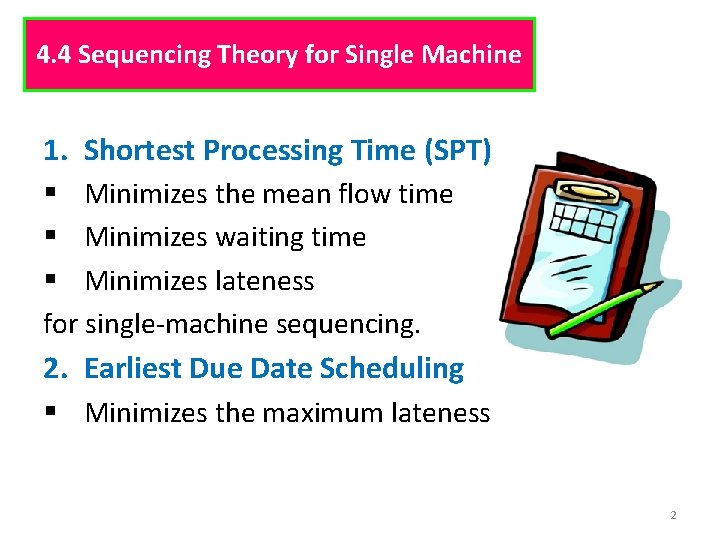 4.4 Sequencing Theory for Single Machine

1. Shortest Processing Time (SPT)

▪ Minimizes the mean flow time

▪ Minimizes waiting time

▪ Minimizes lateness

for single-machine sequencing.

2. Earliest Due Date Scheduling

▪ Minimizes the maximum lateness

2